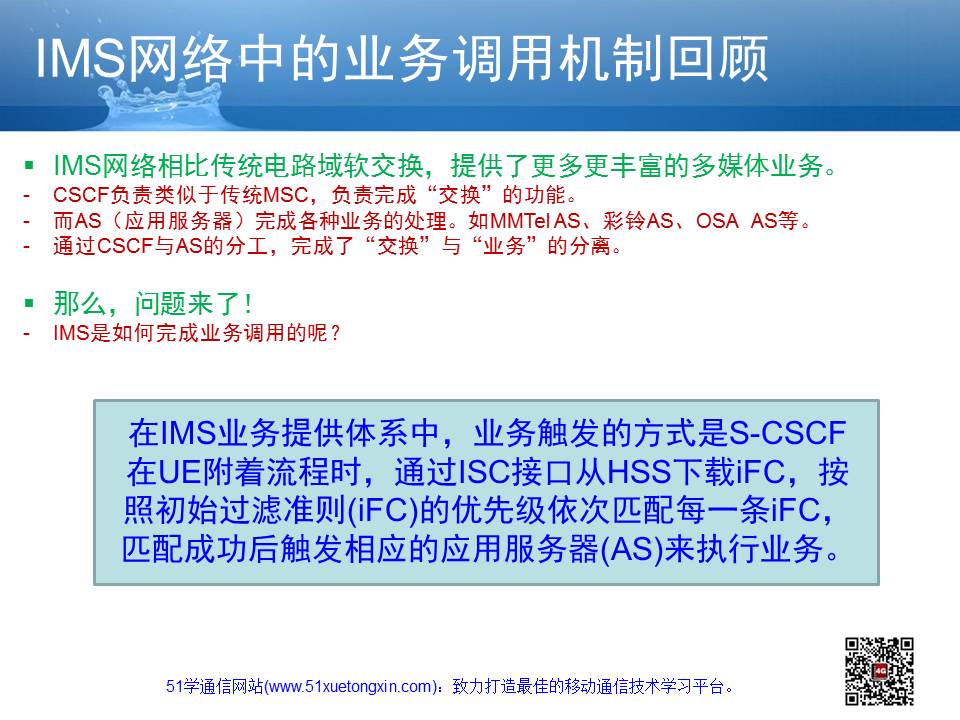 IMS网络中的业务调用机制回顾

▪ IMS网络相比传统电路域软交换，提供了更多更丰富的多媒体业务。
- CSCF负责类似于传统MSC，负责完成“交换”的功能。
- 而AS（应用服务器）完成各种业务的处理。如MMTel AS、彩铃AS、OSA AS等。
- 通过CSCF与AS的分工，完成了“交换”与“业务”的分离。

▪ 那么，问题来了！
- IMS是如何完成业务调用的呢？

在IMS业务提供体系中，业务触发的方式是S-CSCF在UE附着流程时，通过ISC接口从HSS下载iFC，按照初始过滤准则(iFC)的优先级依次匹配每一条iFC，匹配成功后触发相应的应用服务器(AS)来执行业务。

51学通信网站(www.51xuetongxin.com)：致力打造最佳的移动通信技术学习平台。